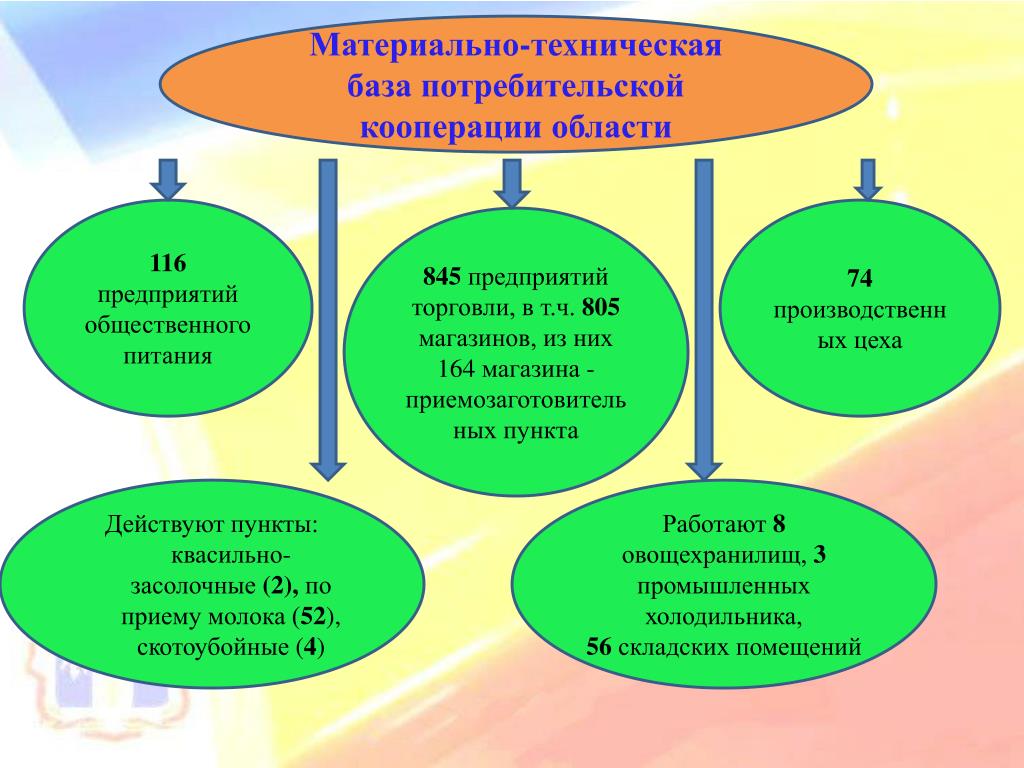 Материально-техническая база потребительской кооперации области

116 предприятий общественного питания

845 предприятий торговли, в т.ч. 805 магазинов, из них 164 магазина - приемозаготовительных пункта

74 производственных цеха

Действуют пункты: квасильно-засолочные (2), по приему молока (52), скотоубойные (4)

Работают 8 овощехранилищ, 3 промышленных холодильника, 56 складских помещений